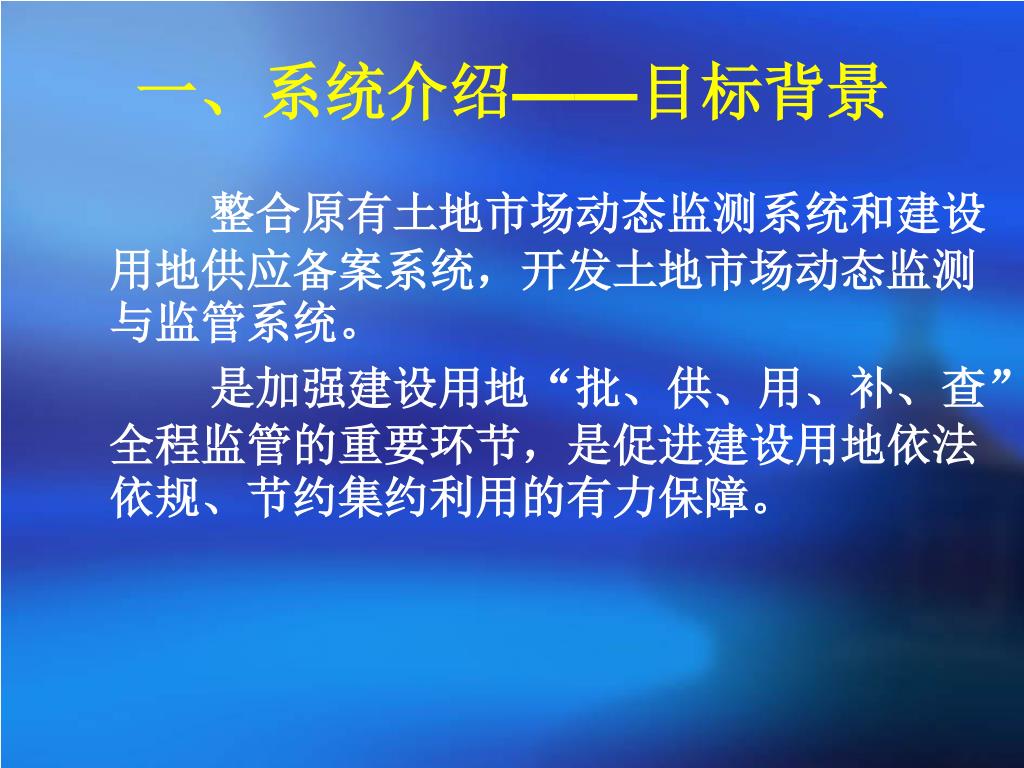 一、系统介绍——目标背景

整合原有土地市场动态监测系统和建设用地供应备案系统，开发土地市场动态监测与监管系统。

是加强建设用地“批、供、用、补、查”全程监管的重要环节，是促进建设用地依法依规、节约集约利用的有力保障。